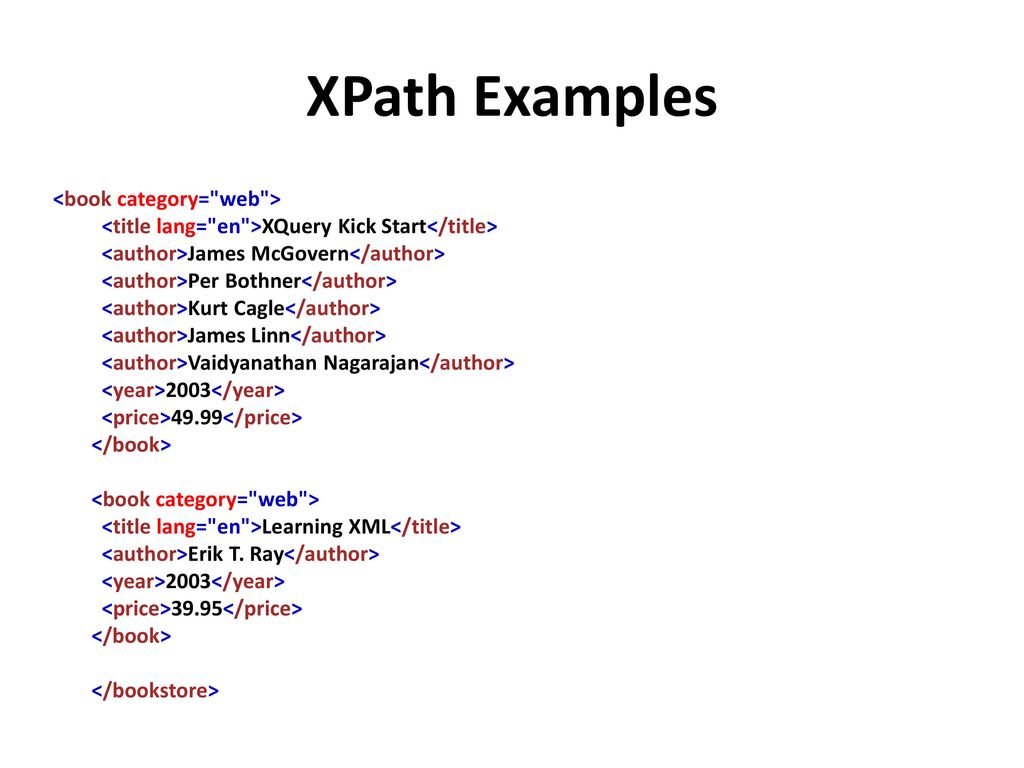 XPath Examples

<book category="web">
<title lang="en">XQuery Kick Start</title>
<author>James McGovern</author>
<author>Per Bothner</author>
<author>Kurt Cagle</author>
<author>James Linn</author>
<author>Vaidyanathan Nagarajan</author>
<year>2003</year>
<price>49.99</price>
</book>

<book category="web">
<title lang="en">Learning XML</title>
<author>Erik T. Ray</author>
<year>2003</year>
<price>39.95</price>
</book>

</bookstore>